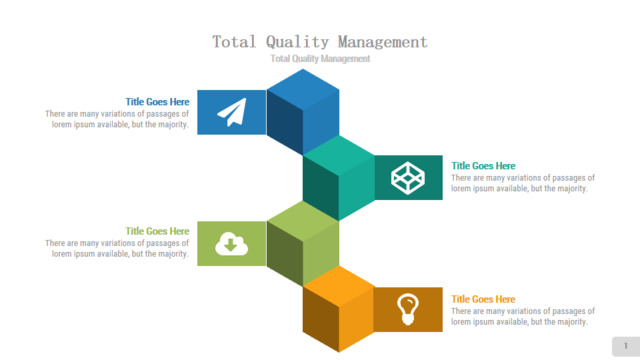 Total Quality Management
Total Quality Management

Title Goes Here
There are many variations of passages of lorem ipsum available, but the majority.

Title Goes Here
There are many variations of passages of lorem ipsum available, but the majority.

Title Goes Here
There are many variations of passages of lorem ipsum available, but the majority.

Title Goes Here
There are many variations of passages of lorem ipsum available, but the majority.

1